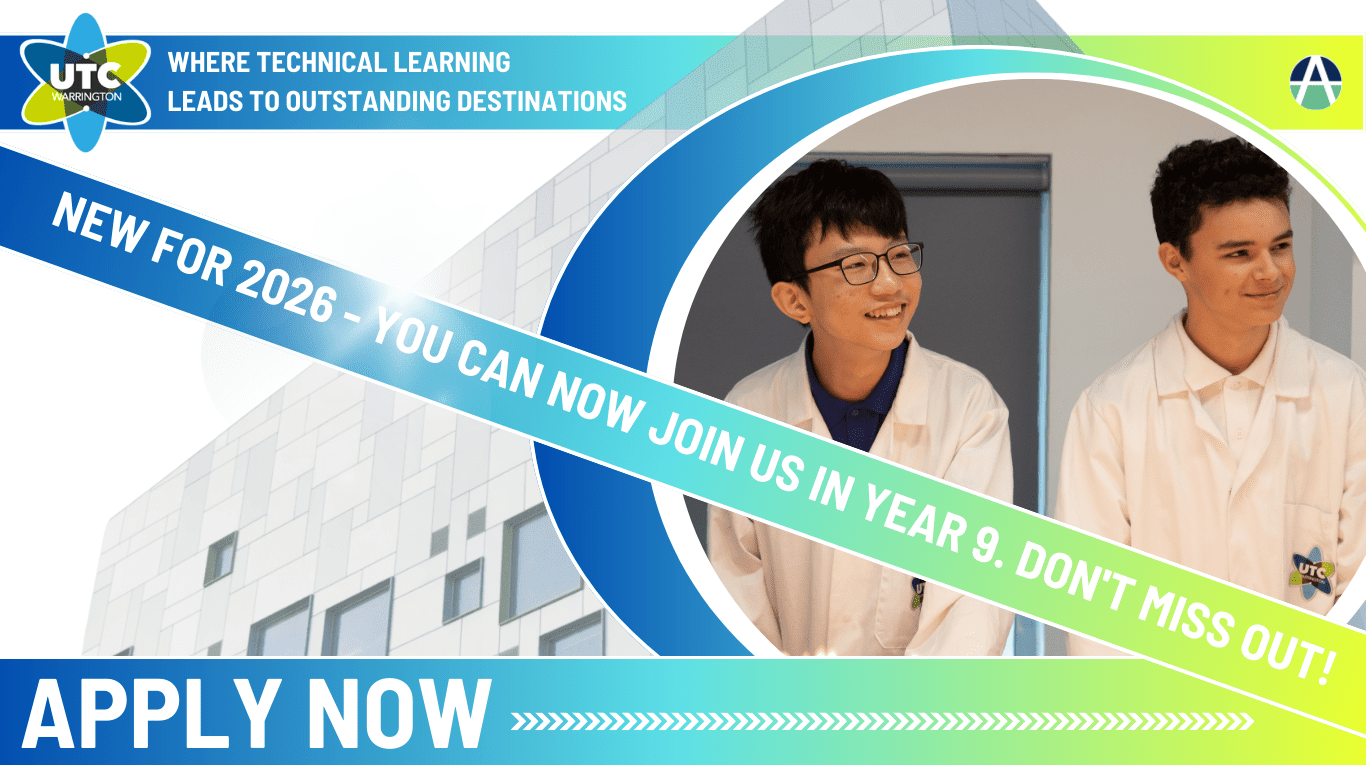 UTC WARRINGTON

WHERE TECHNICAL LEARNING LEADS TO OUTSTANDING DESTINATIONS

NEW FOR 2026 – YOU CAN NOW JOIN US IN YEAR 9. DON'T MISS OUT!

UTC

APPLY NOW